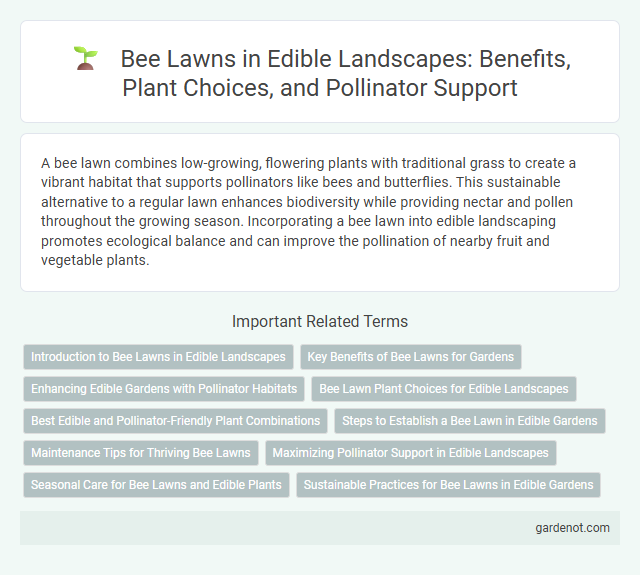 Bee Lawns in Edible Landscapes: Benefits, Plant Choices, and Pollinator Support

A bee lawn combines low-growing, flowering plants with traditional grass to create a vibrant habitat that supports pollinators like bees and butterflies. This sustainable alternative to a regular lawn enhances biodiversity while providing nectar and pollen throughout the growing season. Incorporating a bee lawn into edible landscaping promotes ecological balance and can improve the pollination of nearby fruit and vegetable plants.

Important Related Terms

Introduction to Bee Lawns in Edible Landscapes

Key Benefits of Bee Lawns for Gardens

Enhancing Edible Gardens with Pollinator Habitats

Bee Lawn Plant Choices for Edible Landscapes

Best Edible and Pollinator-Friendly Plant Combinations

Steps to Establish a Bee Lawn in Edible Gardens

Maintenance Tips for Thriving Bee Lawns

Maximizing Pollinator Support in Edible Landscapes

Seasonal Care for Bee Lawns and Edible Plants

Sustainable Practices for Bee Lawns in Edible Gardens

gardenot.com